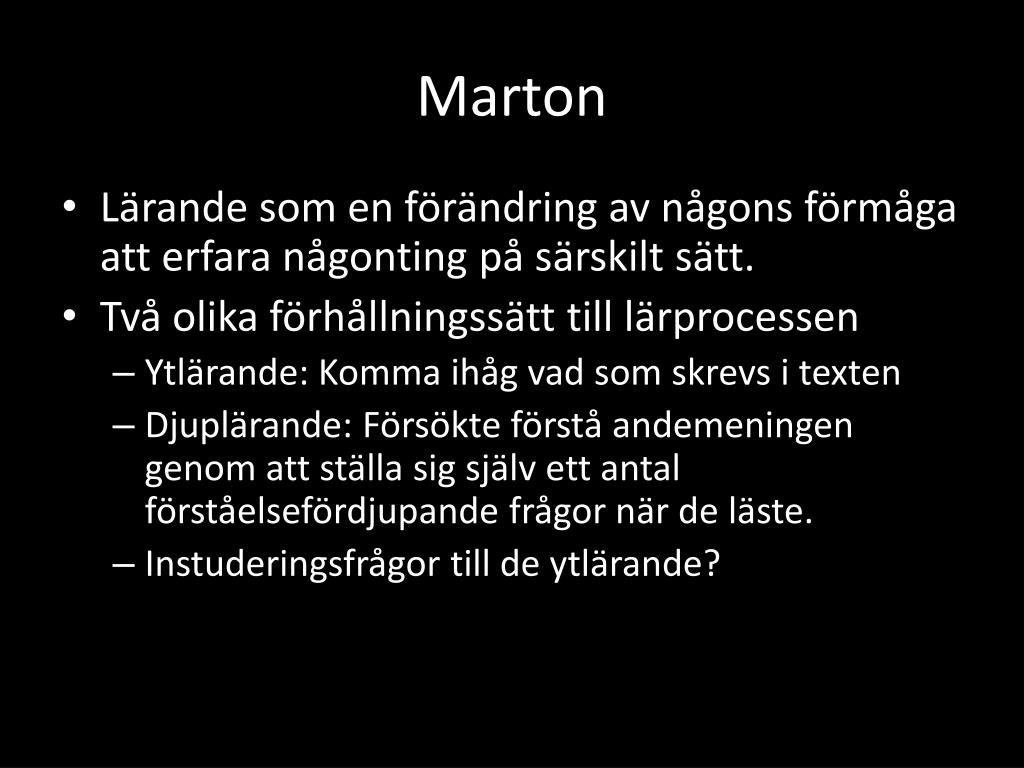 Marton

• Lärande som en förändring av någons förmåga att erfara någonting på särskilt sätt.
• Två olika förhållningssätt till lärprocessen
– Ytlärande: Komma ihåg vad som skrevs i texten
– Djuplärande: Försökte förstå andemeningen genom att ställa sig själv ett antal förståelsefördjupande frågor när de läste.
– Instuderingsfrågor till de ytlärande?